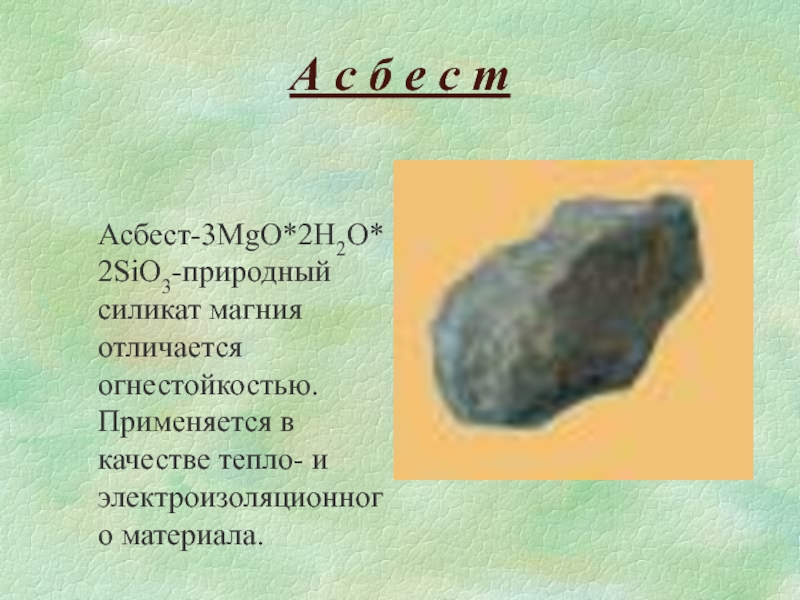 А с б е с т

Асбест-$3MgO*2H_2O*2SiO_3$-природный силикат магния отличается огнестойкостью. Применяется в качестве тепло- и электроизоляционного материала.